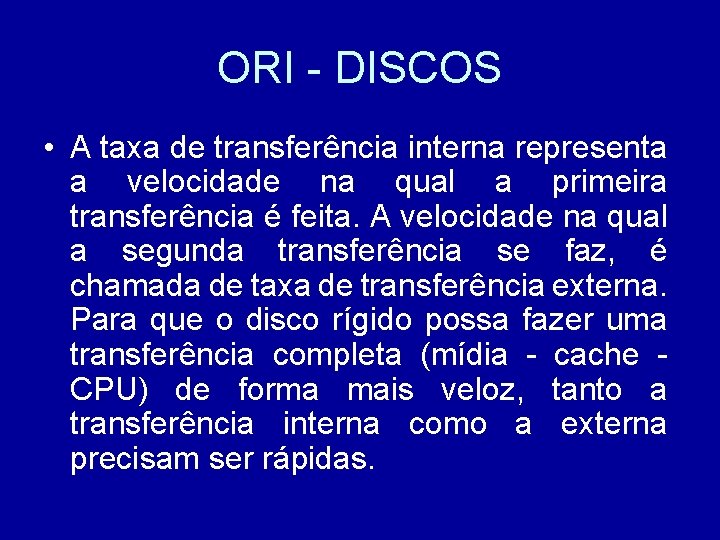 ORI - DISCOS

• A taxa de transferência interna representa a velocidade na qual a primeira transferência é feita. A velocidade na qual a segunda transferência se faz, é chamada de taxa de transferência externa. Para que o disco rígido possa fazer uma transferência completa (mídia - cache - CPU) de forma mais veloz, tanto a transferência interna como a externa precisam ser rápidas.